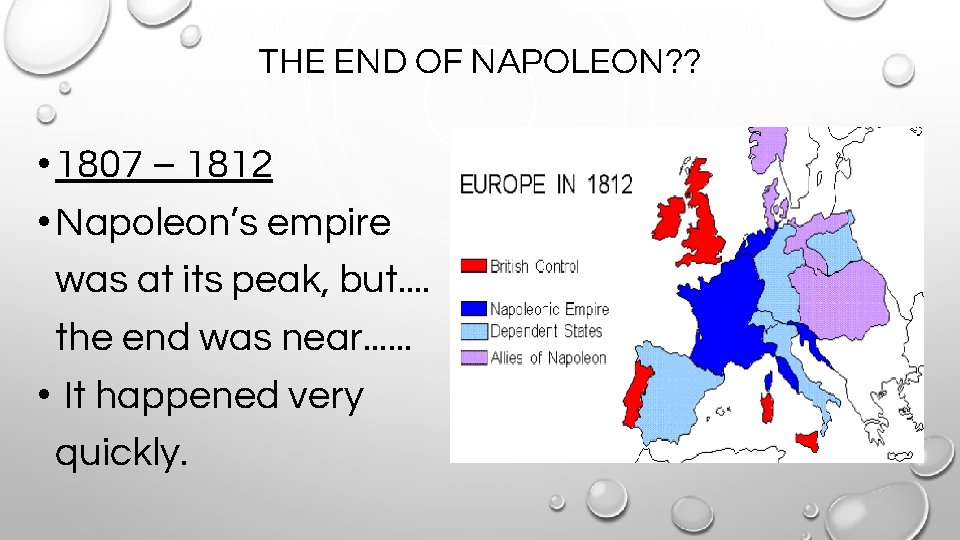 THE END OF NAPOLEON??

• 1807 – 1812

• Napoleon's empire was at its peak, but…. the end was near……

• It happened very quickly.

EUROPE IN 1812

British Control

Napoleonic Empire

Dependent States

Allies of Napoleon